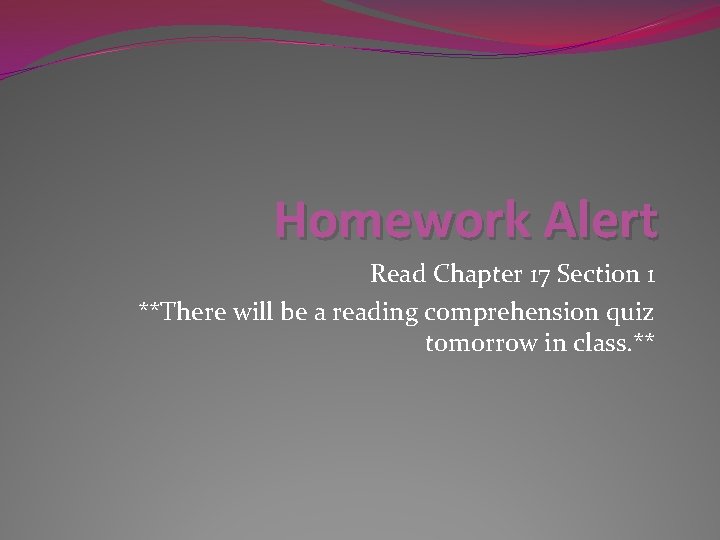 Homework Alert

Read Chapter 17 Section 1

**There will be a reading comprehension quiz tomorrow in class.**